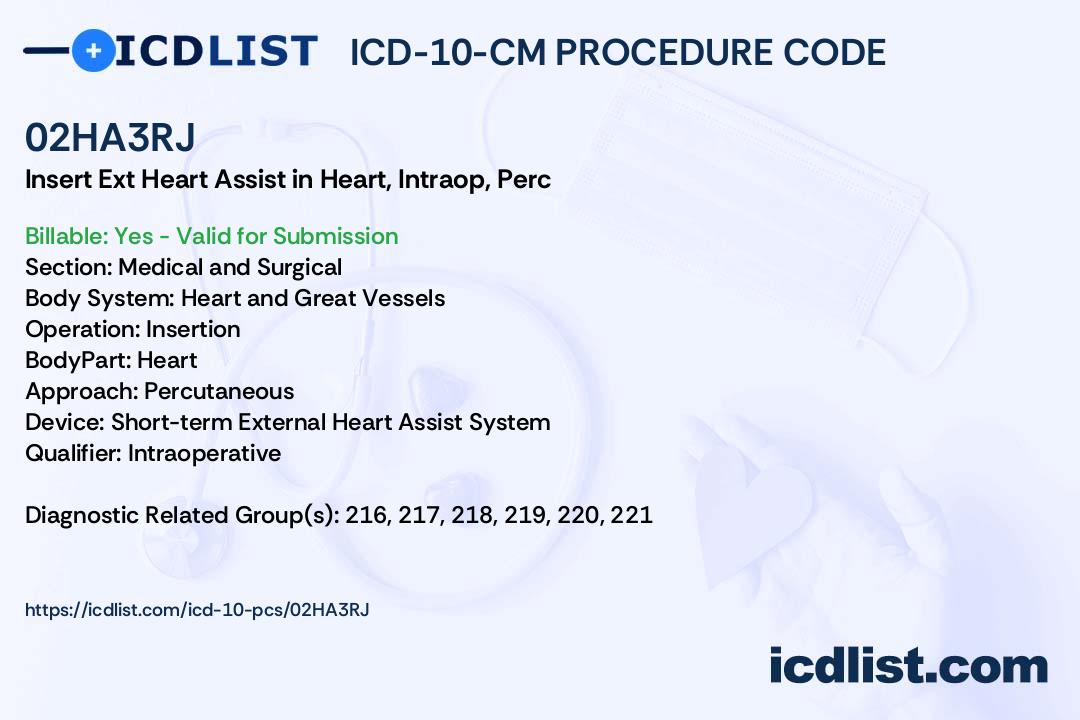 ICDLIST ICD-10-CM PROCEDURE CODE

02HA3RJ

Insert Ext Heart Assist in Heart, Intraop, Perc

Billable: Yes - Valid for Submission
Section: Medical and Surgical
Body System: Heart and Great Vessels
Operation: Insertion
BodyPart: Heart
Approach: Percutaneous
Device: Short-term External Heart Assist System
Qualifier: Intraoperative

Diagnostic Related Group(s): 216, 217, 218, 219, 220, 221

https://icdlist.com/icd-10-pcs/02HA3RJ

icdlist.com